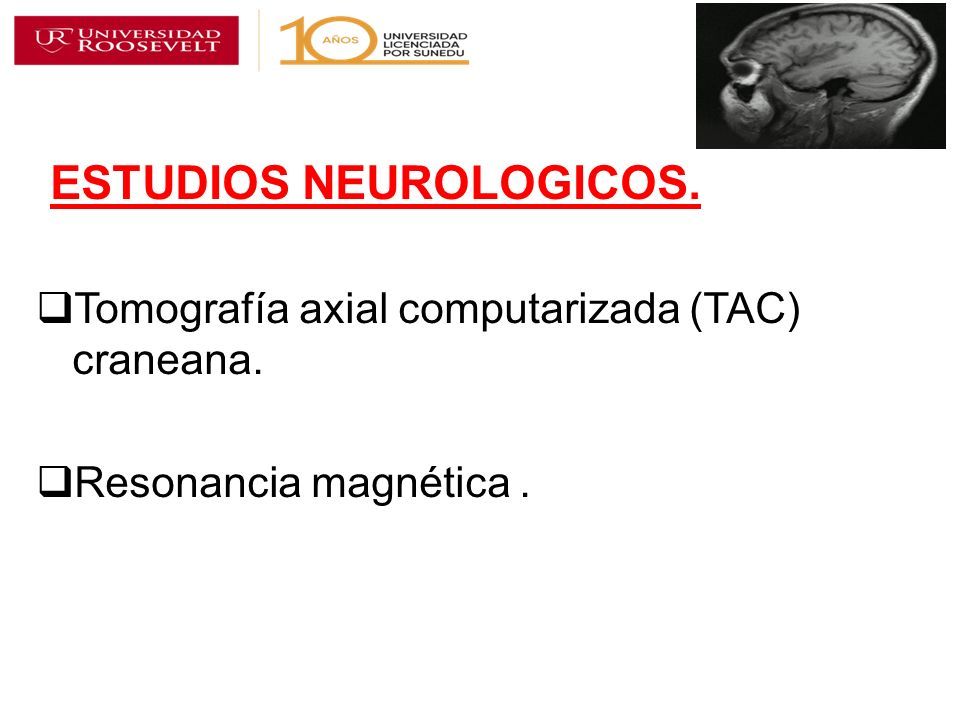 UR UNIVERSIDAD ROOSEVELT

10 AÑOS UNIVERSIDAD LICENCIADA POR SUNEDU

ESTUDIOS NEUROLOGICOS.

❑Tomografía axial computarizada (TAC) craneana.

❑Resonancia magnética .